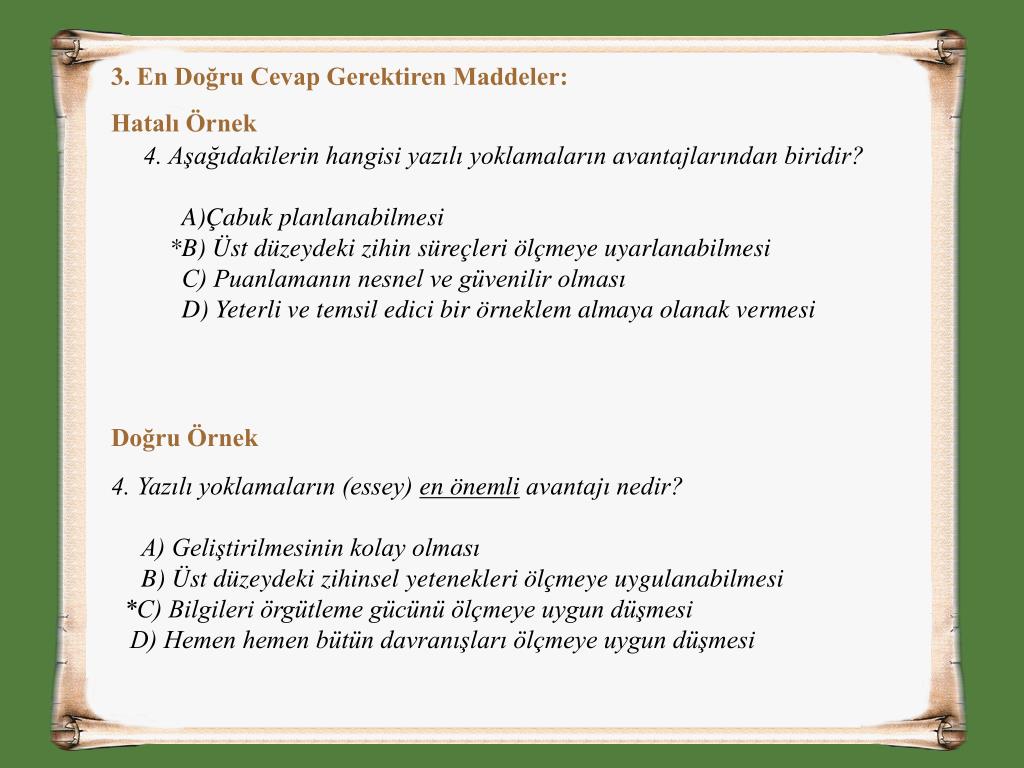 3. En Doğru Cevap Gerektiren Maddeler:

Hatalı Örnek

4. Aşağıdakilerin hangisi yazılı yoklamaların avantajlarından biridir?

A)Çabuk planlanabilmesi
*B) Üst düzeydeki zihin süreçleri ölçmeye uyarlanabilmesi
C) Puanlamanın nesnel ve güvenilir olması
D) Yeterli ve temsil edici bir örneklem almaya olanak vermesi

Doğru Örnek

4. Yazılı yoklamaların (essey) en önemli avantajı nedir?

A) Geliştirilmesinin kolay olması
B) Üst düzeydeki zihinsel yetenekleri ölçmeye uygulanabilmesi
*C) Bilgileri örgütleme gücünü ölçmeye uygun düşmesi
D) Hemen hemen bütün davranışları ölçmeye uygun düşmesi